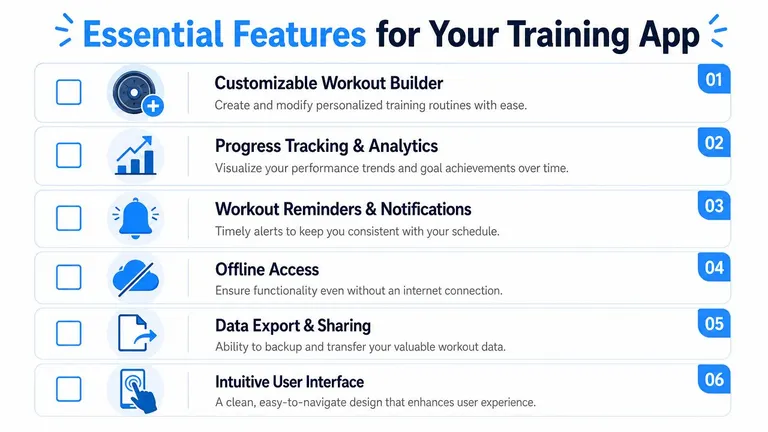 Essential Features for Your Training App

Customizable Workout Builder
Create and modify personalized training routines with ease.
01

Progress Tracking & Analytics
Visualize your performance trends and goal achievements over time.
02

Workout Reminders & Notifications
Timely alerts to keep you consistent with your schedule.
03

Offline Access
Ensure functionality even without an internet connection.
04

Data Export & Sharing
Ability to backup and transfer your valuable workout data.
05

Intuitive User Interface
A clean, easy-to-navigate design that enhances user experience.
06